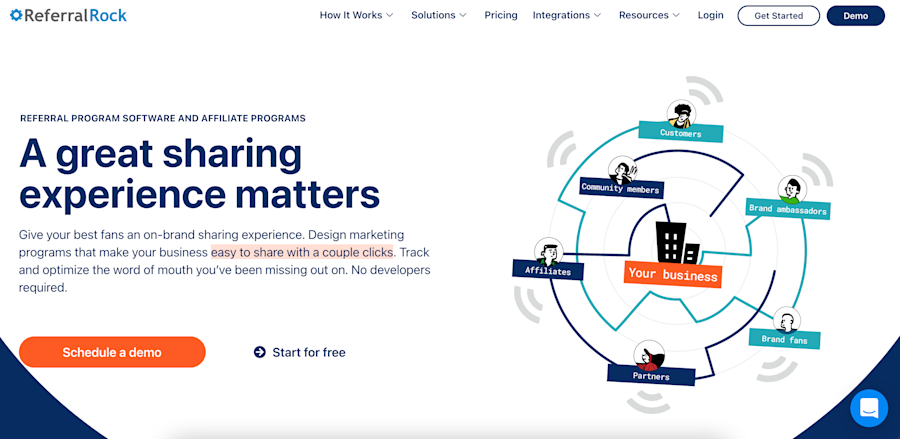 ReferralRock

How It Works Solutions Pricing Integrations Resources Login Get Started Demo

REFERRAL PROGRAM SOFTWARE AND AFFILIATE PROGRAMS

A great sharing experience matters

Give your best fans an on-brand sharing experience. Design marketing programs that make your business easy to share with a couple clicks. Track and optimize the word of mouth you've been missing out on. No developers required.

Schedule a demo

Start for free

Customers

Community members

Brand ambassadors

Affiliates

Your business

Brand fans

Partners